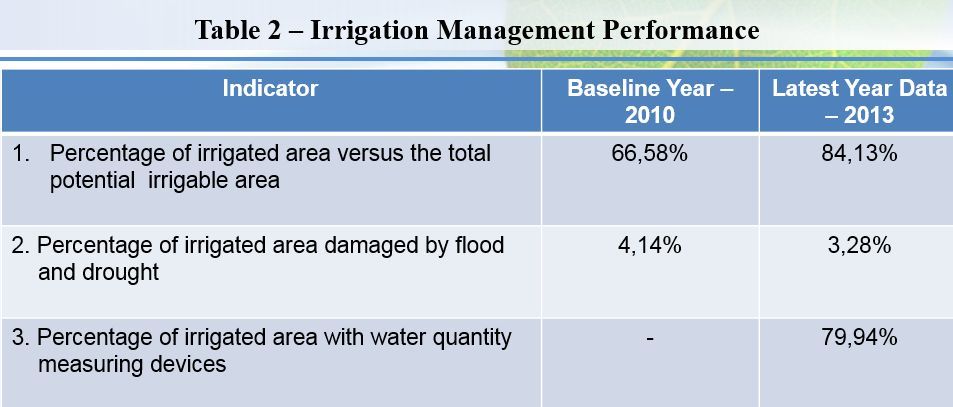 Table 2 – Irrigation Management Performance

| Indicator | Baseline Year – 2010 | Latest Year Data – 2013 |
|---|---|---|
| 1. Percentage of irrigated area versus the total potential irrigable area | 66,58% | 84,13% |
| 2. Percentage of irrigated area damaged by flood and drought | 4,14% | 3,28% |
| 3. Percentage of irrigated area with water quantity measuring devices | - | 79,94% |